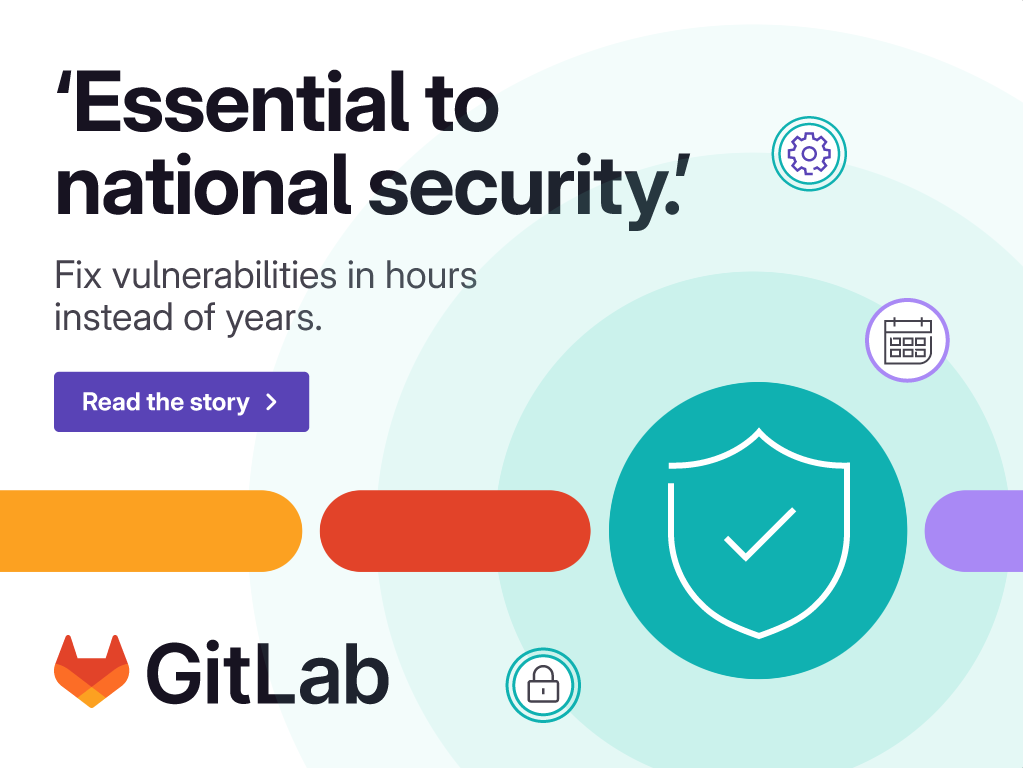 ‘Essential to national security.’

Fix vulnerabilities in hours instead of years.

Read the story >

GitLab